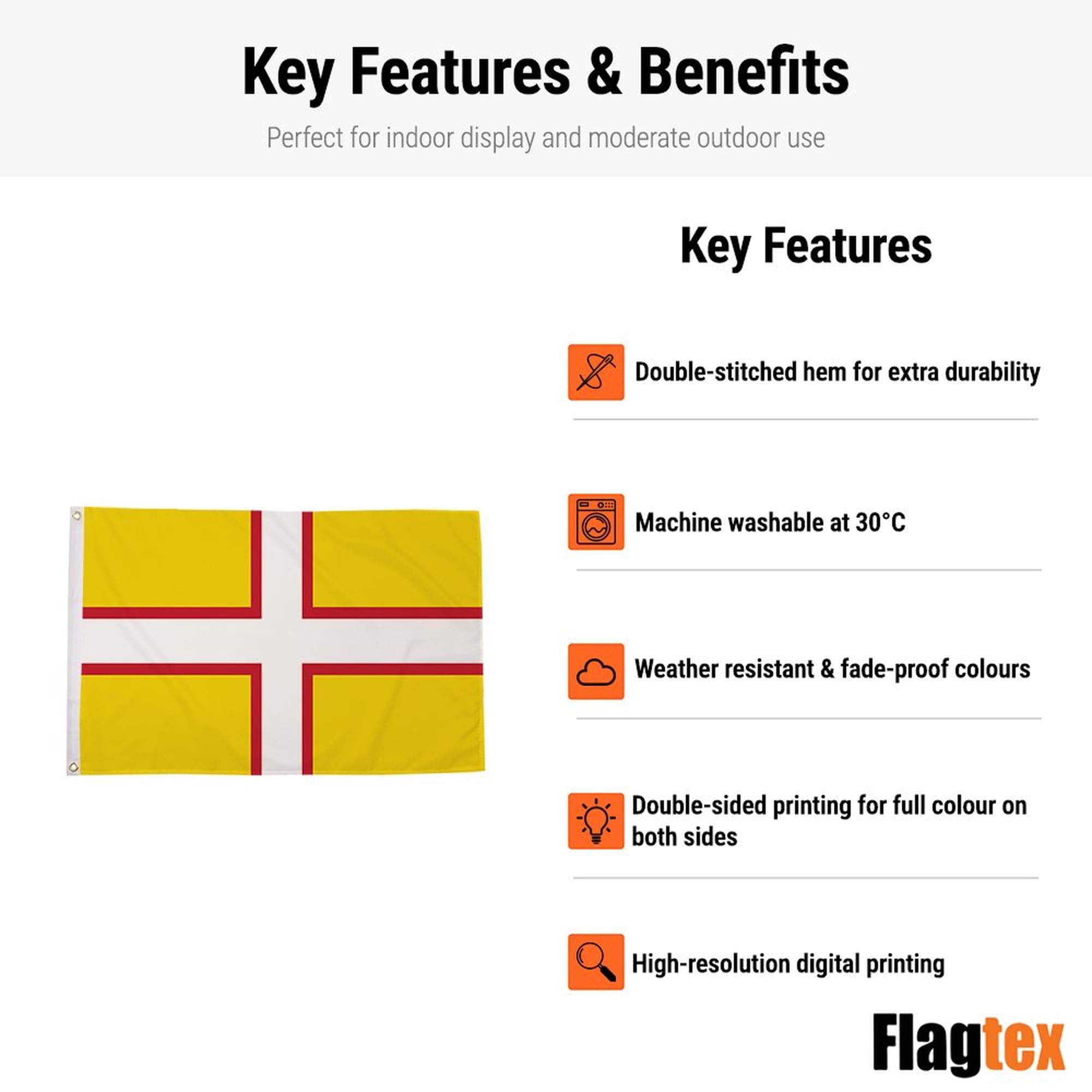 Key Features & Benefits

Perfect for indoor display and moderate outdoor use

Key Features

Double-stitched hem for extra durability

Machine washable at 30°C

Weather resistant & fade-proof colours

Double-sided printing for full colour on both sides

High-resolution digital printing

Flagtex